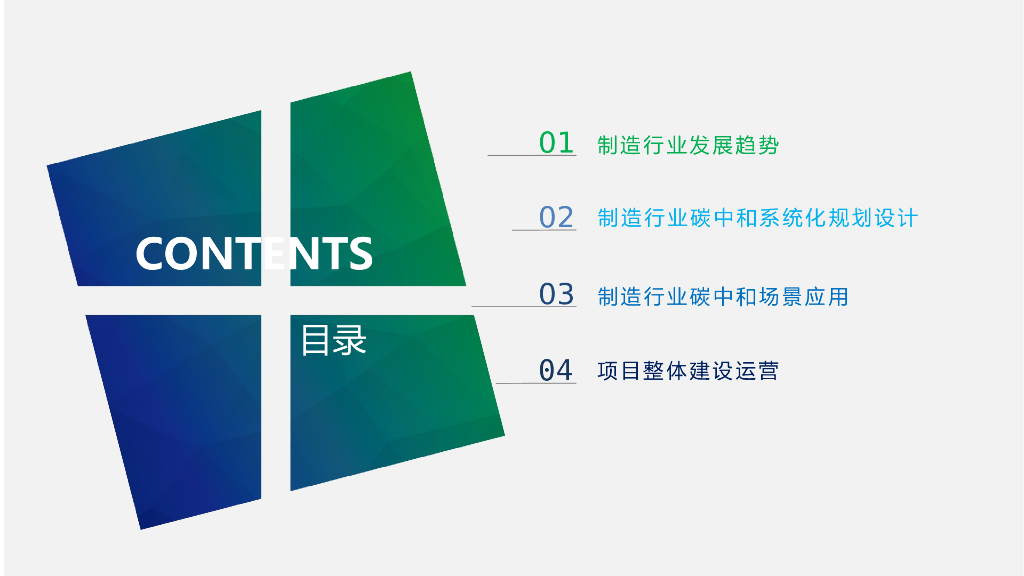 CONTENTS

目录

01 制造行业发展趋势

02 制造行业碳中和系统化规划设计

03 制造行业碳中和场景应用

04 项目整体建设运营